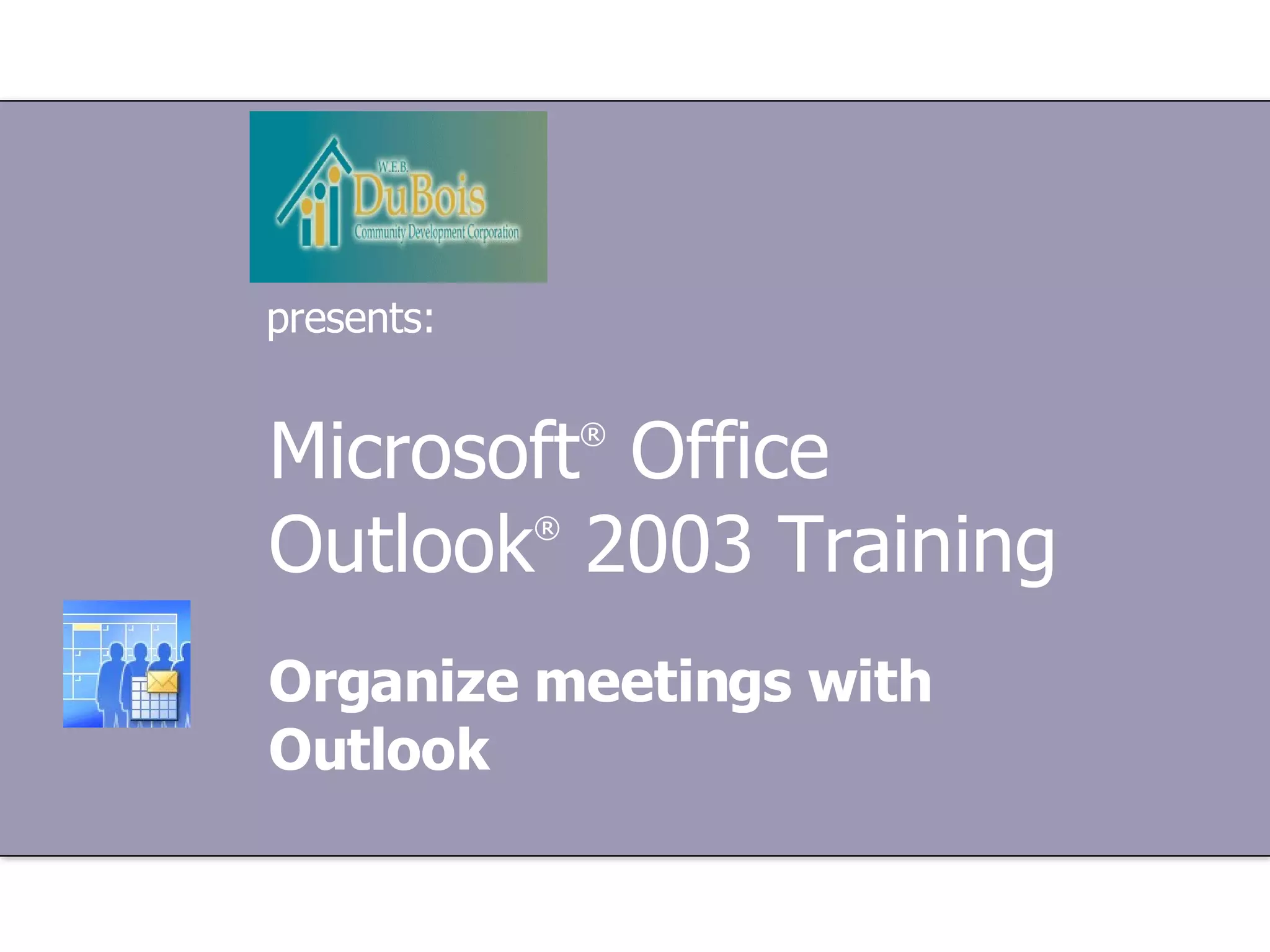 W.E.B. DuBois Community Development Corporation

presents:

Microsoft® Office Outlook® 2003 Training

Organize meetings with Outlook